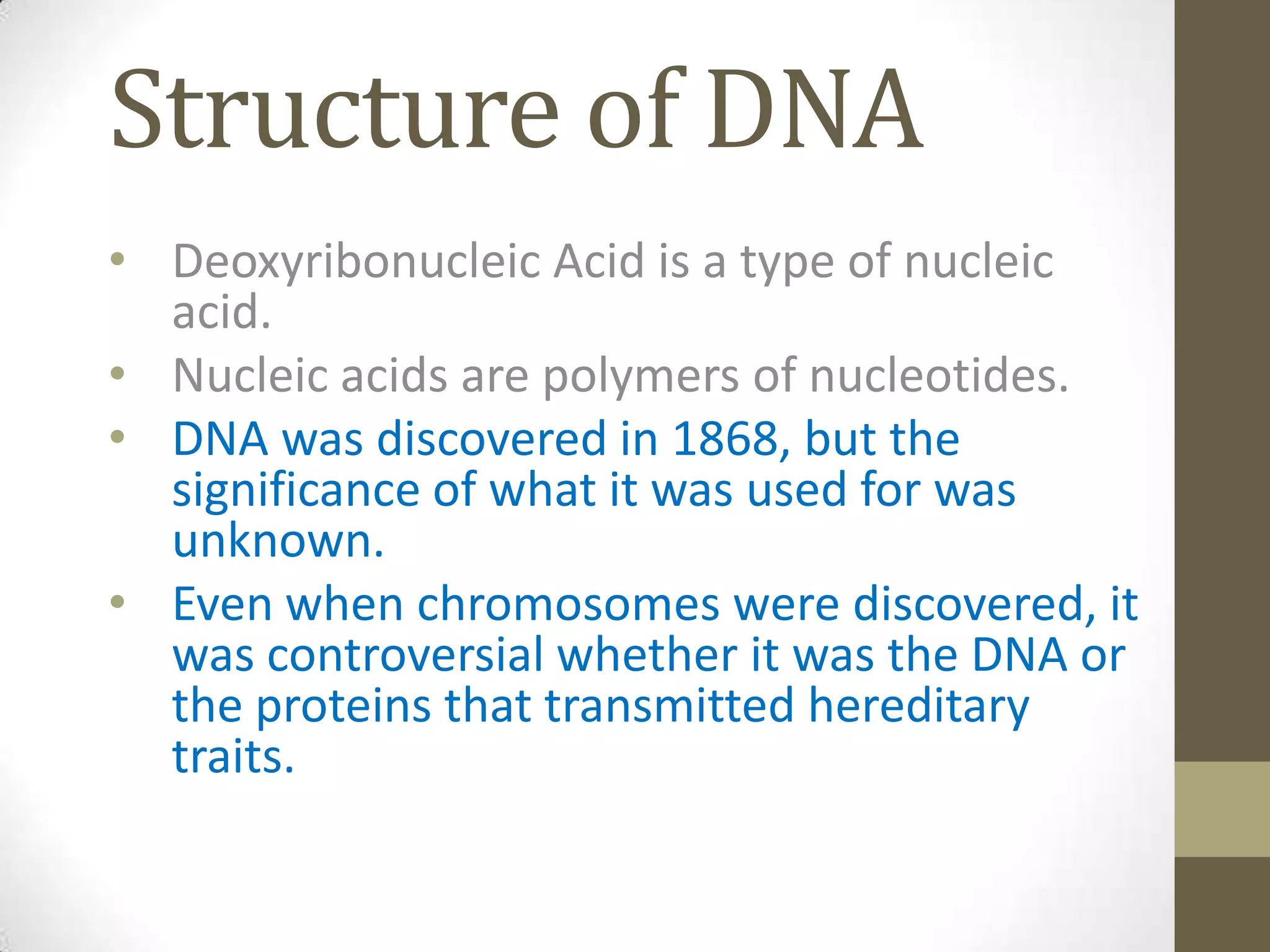 Structure of DNA

• Deoxyribonucleic Acid is a type of nucleic acid.
• Nucleic acids are polymers of nucleotides.
• DNA was discovered in 1868, but the significance of what it was used for was unknown.
• Even when chromosomes were discovered, it was controversial whether it was the DNA or the proteins that transmitted hereditary traits.